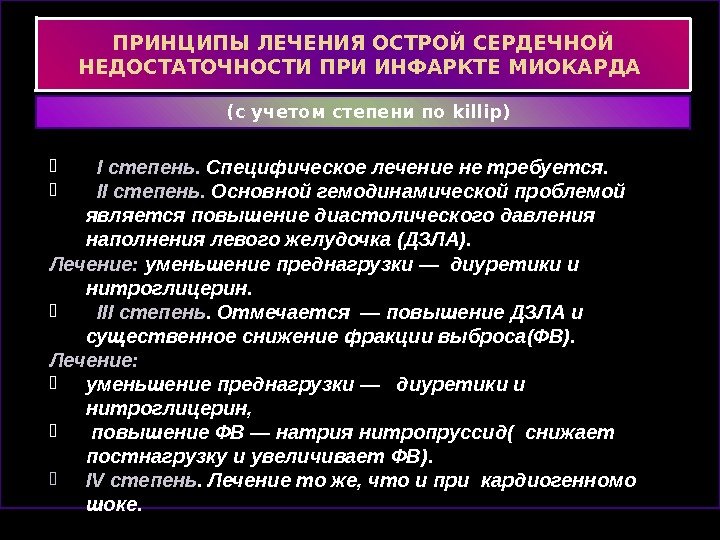 ПРИНЦИПЫ ЛЕЧЕНИЯ ОСТРОЙ СЕРДЕЧНОЙ НЕДОСТАТОЧНОСТИ ПРИ ИНФАРКТЕ МИОКАРДА

(с учетом степени по killip)

I степень. Специфическое лечение не требуется.

II степень. Основной гемодинамической проблемой является повышение диастолического давления наполнения левого желудочка (ДЗЛА).

Лечение: уменьшение преднагрузки — диуретики и нитроглицерин.

III степень. Отмечается — повышение ДЗЛА и существенное снижение фракции выброса(ФВ).

Лечение:

уменьшение преднагрузки — диуретики и нитроглицерин,

повышение ФВ — натрия нитропруссид( снижает постнагрузку и увеличивает ФВ).

IV степень. Лечение то же, что и при кардиогенномо шоке.